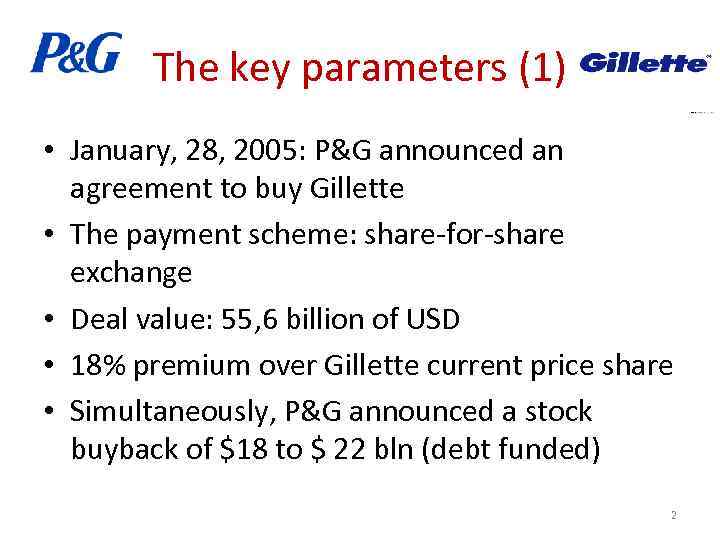 P&G The key parameters (1) Gillette

• January, 28, 2005: P&G announced an agreement to buy Gillette
• The payment scheme: share-for-share exchange
• Deal value: 55,6 billion of USD
• 18% premium over Gillette current price share
• Simultaneously, P&G announced a stock buyback of \$18 to \$ 22 bln (debt funded)

2